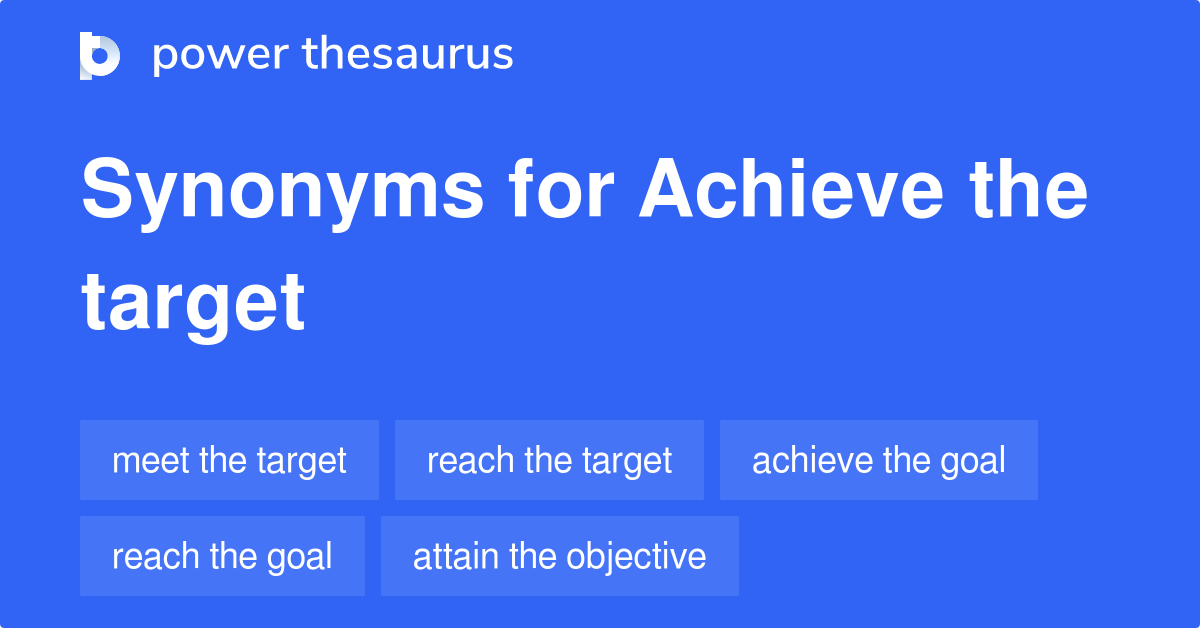 power thesaurus

Synonyms for Achieve the target

meet the target

reach the target

achieve the goal

reach the goal

attain the objective